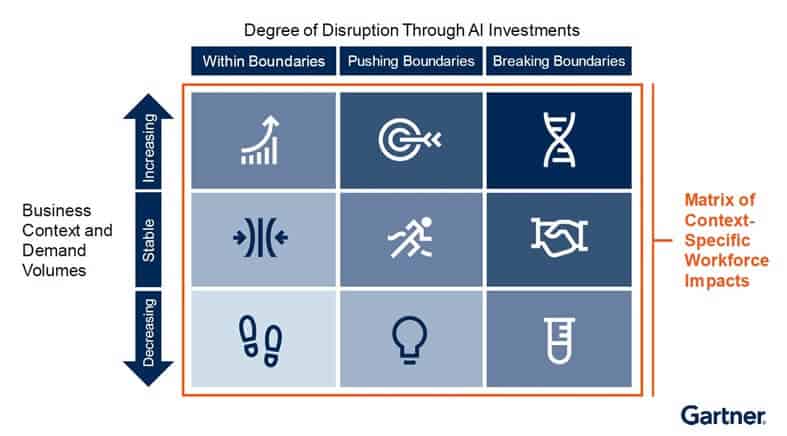 Degree of Disruption Through AI Investments

Within Boundaries

Pushing Boundaries

Breaking Boundaries

Business Context and Demand Volumes

Increasing

Stable

Decreasing

Matrix of Context-Specific Workforce Impacts

Gartner.